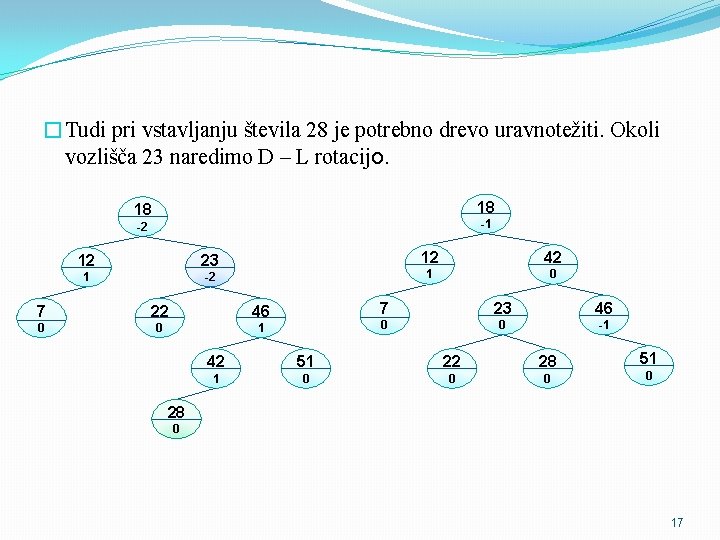 Tudi pri vstavljanju števila 28 je potrebno drevo uravnotežiti. Okoli vozlišča 23 naredimo D – L rotacijo.

18
-2
12
1
23
-2
7
0
22
0
46
1
42
1
51
0
28
0

18
-1
12
1
42
0
7
0
23
0
46
-1
22
0
28
0
51
0

17